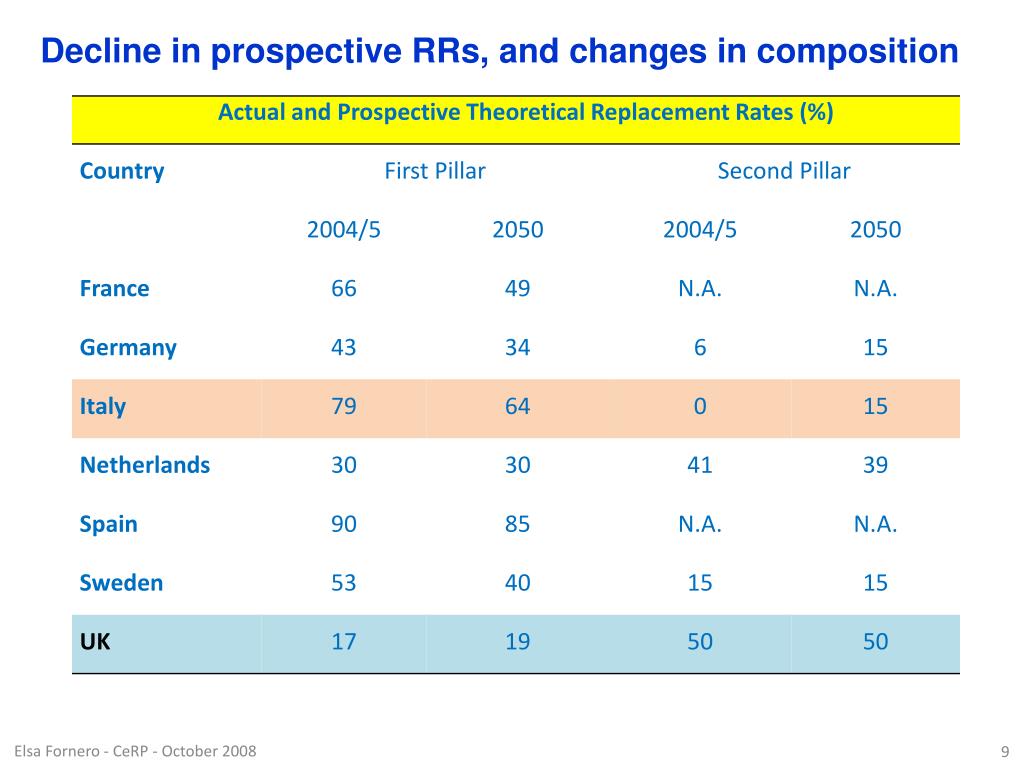 Decline in prospective RRs, and changes in composition

Actual and Prospective Theoretical Replacement Rates (%)

| Country | First Pillar | | Second Pillar | |
|---|---|---|---|---|
| | 2004/5 | 2050 | 2004/5 | 2050 |
| France | 66 | 49 | N.A. | N.A. |
| Germany | 43 | 34 | 6 | 15 |
| Italy | 79 | 64 | 0 | 15 |
| Netherlands | 30 | 30 | 41 | 39 |
| Spain | 90 | 85 | N.A. | N.A. |
| Sweden | 53 | 40 | 15 | 15 |
| UK | 17 | 19 | 50 | 50 |

Elsa Fornero - CeRP - October 2008

9